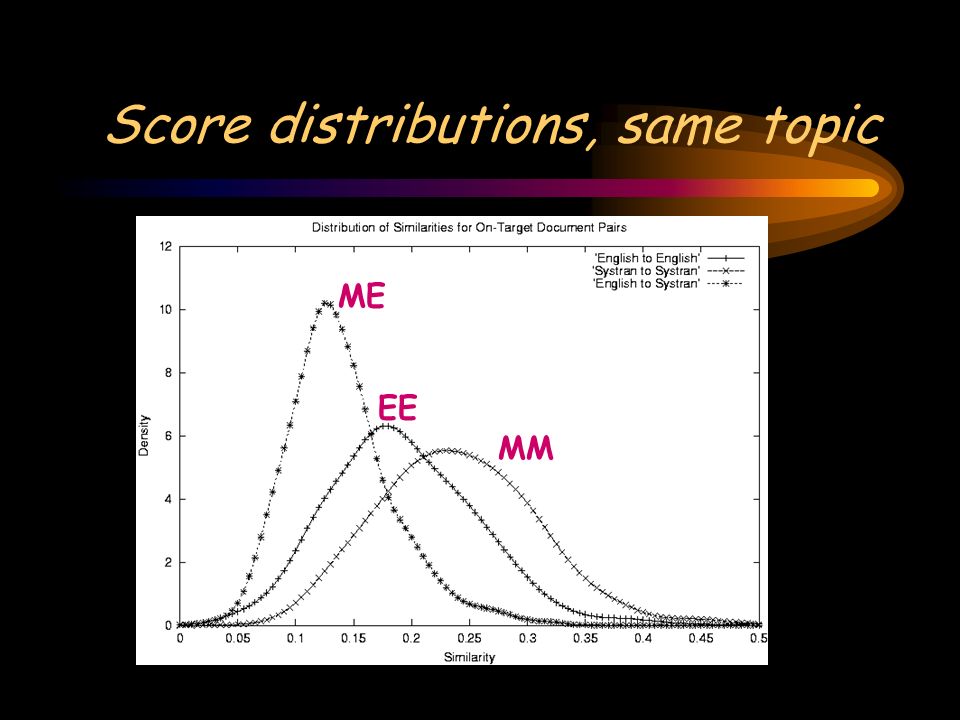 Score distributions, same topic

Distribution of Similarities for On-Target Document Pairs

'English to English'
'Systran to Systran'
'English to Systran'

ME
EE
MM

Density

12
10
8
6
4
2
0

0
0.05
0.1
0.15
0.2
0.25
0.3
0.35
0.4
0.45
0.5

Similarity